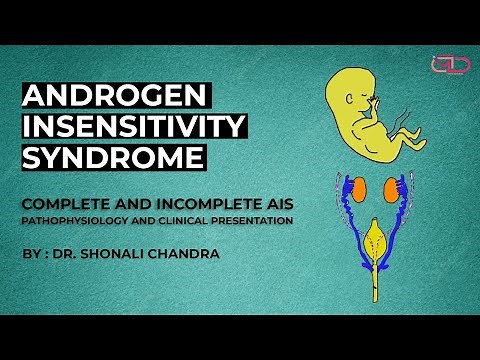 ANDROGEN INSENSITIVITY SYNDROME

COMPLETE AND INCOMPLETE AIS
PATHOPHYSIOLOGY AND CLINICAL PRESENTATION

BY : DR. SHONALI CHANDRA